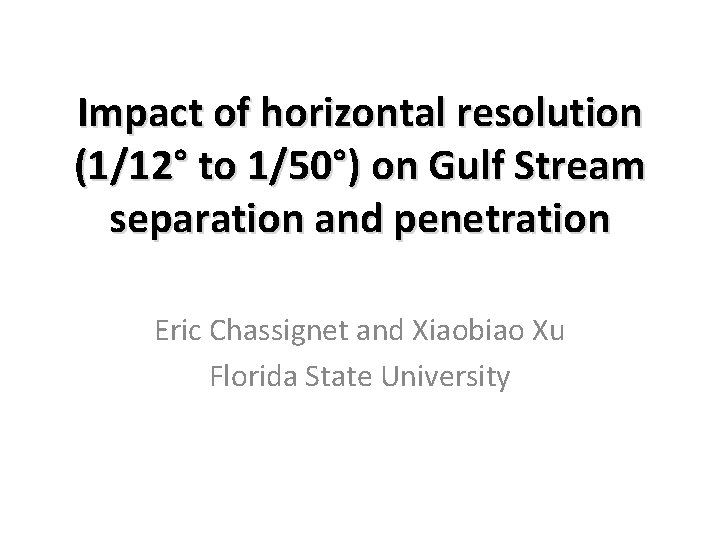 Impact of horizontal resolution (1/12° to 1/50°) on Gulf Stream separation and penetration

Eric Chassignet and Xiaobiao Xu
Florida State University